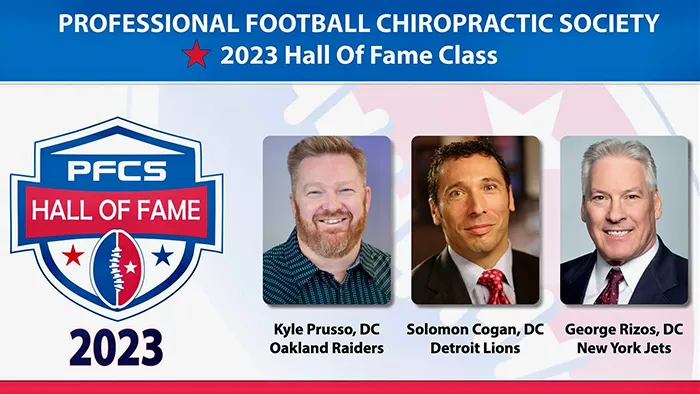 PROFESSIONAL FOOTBALL CHIROPRACTIC SOCIETY
2023 Hall Of Fame Class

PFCS
HALL OF FAME
2023

Kyle Prusso, DC
Oakland Raiders

Solomon Cogan, DC
Detroit Lions

George Rizos, DC
New York Jets